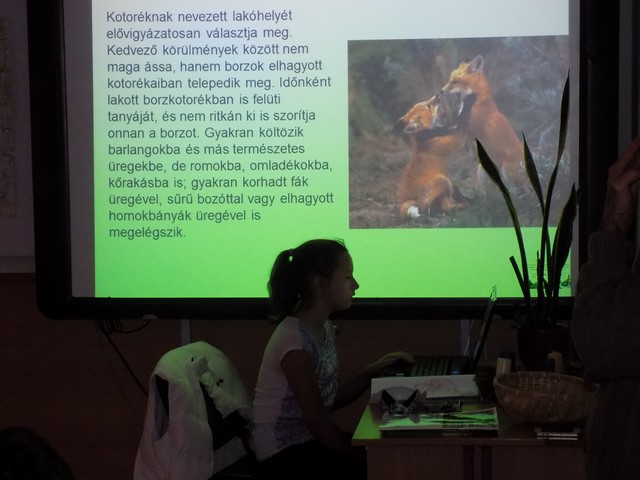 Kotoréknak nevezett lakóhelyét elővigyázatosan választja meg. Kedvező körülmények között nem maga ássa, hanem borzok elhagyott kotorékaiban telepedik meg. Időnként lakott borzkotorékban is felüti tanyáját, és nem ritkán ki is szorítja onnan a borzot. Gyakran költözik barlangokba és más természetes üregekbe, de romokba, omladékokba, kőrakásba is; gyakran korhadt fák üregével, sűrű bozóttal vagy elhagyott homokbányák üregével is megelégszik.